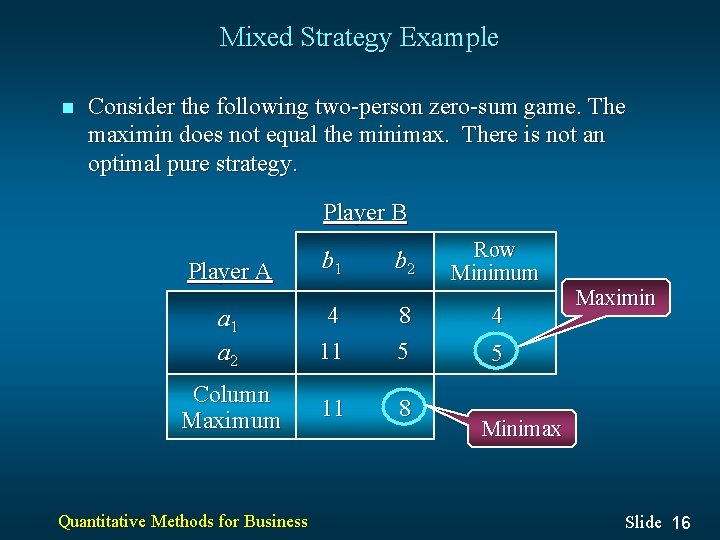 Mixed Strategy Example

Consider the following two-person zero-sum game. The maximin does not equal the minimax. There is not an optimal pure strategy.

Player B

| Player A | $b_1$ | $b_2$ | Row Minimum |
|---|---|---|---|
| $a_1$ | 4 | 8 | 4 |
| $a_2$ | 11 | 5 | 5 |
| Column Maximum | 11 | 8 | |

Maximin

Minimax

Quantitative Methods for Business

Slide 16